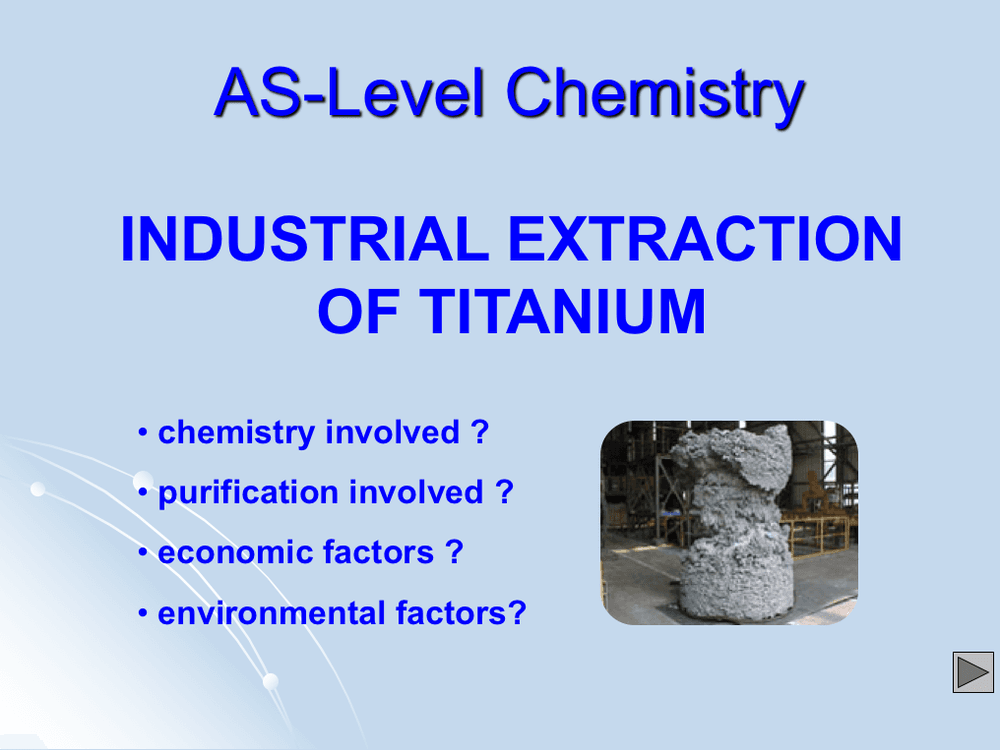 AS-Level Chemistry

INDUSTRIAL EXTRACTION OF TITANIUM

• chemistry involved ?

• purification involved ?

• economic factors ?

• environmental factors?